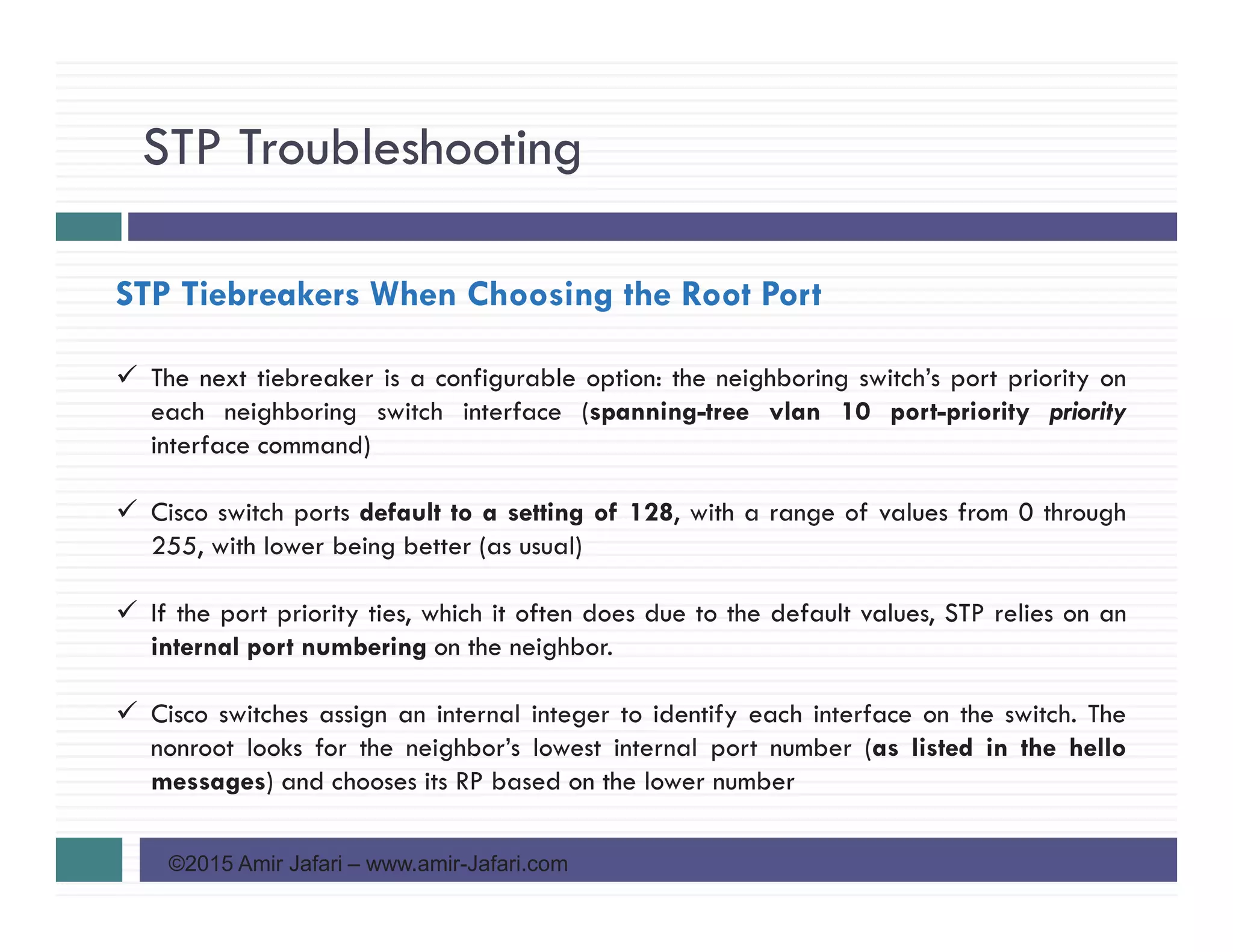 STP Troubleshooting

STP Tiebreakers When Choosing the Root Port

✓ The next tiebreaker is a configurable option: the neighboring switch's port priority on each neighboring switch interface (spanning-tree vlan 10 port-priority priority interface command)

✓ Cisco switch ports default to a setting of 128, with a range of values from 0 through 255, with lower being better (as usual)

✓ If the port priority ties, which it often does due to the default values, STP relies on an internal port numbering on the neighbor.

✓ Cisco switches assign an internal integer to identify each interface on the switch. The nonroot looks for the neighbor's lowest internal port number (as listed in the hello messages) and chooses its RP based on the lower number

©2015 Amir Jafari – www.amir-Jafari.com